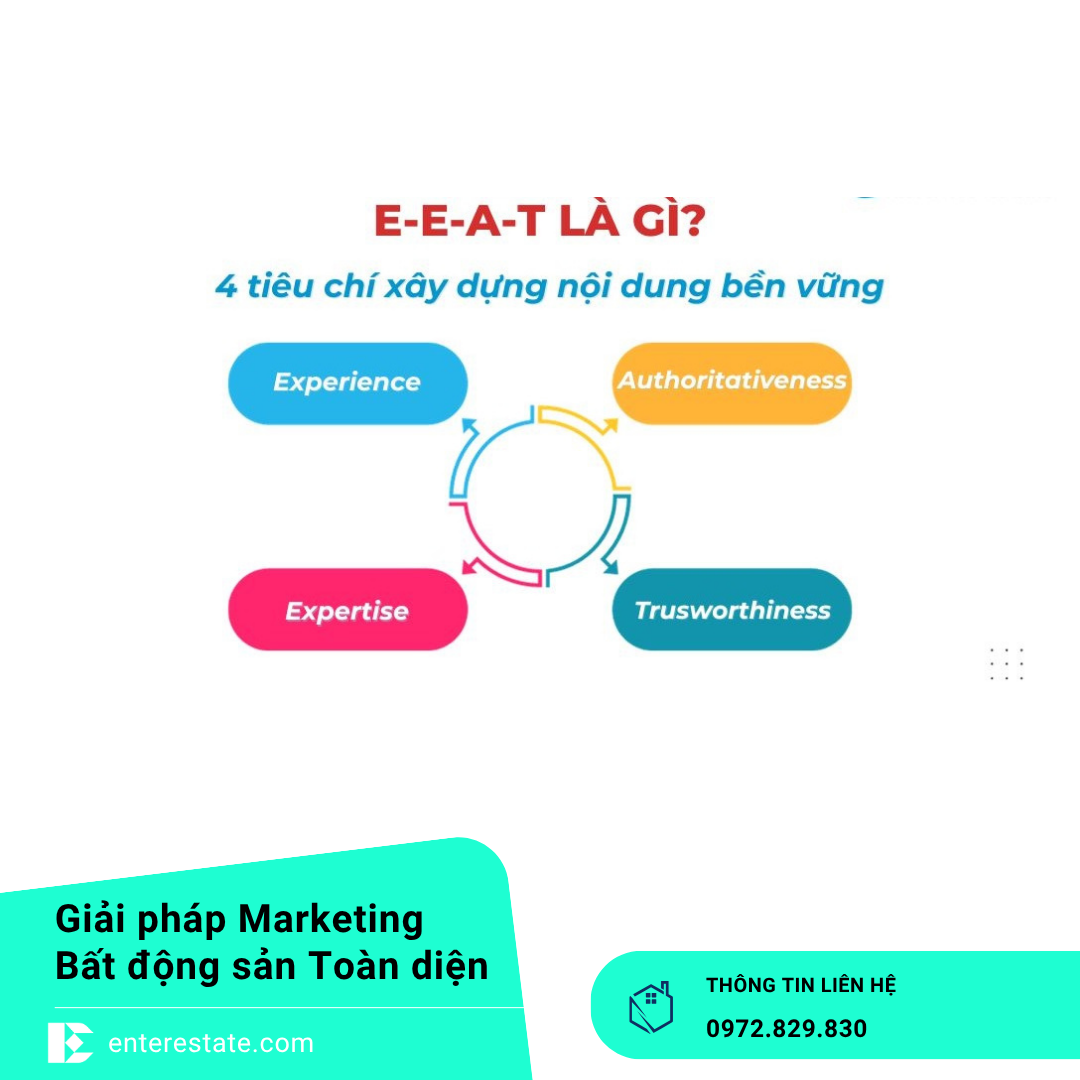 E-E-A-T LÀ GÌ?

4 tiêu chí xây dựng nội dung bền vững

Experience

Authoritativeness

Expertise

Trusworthiness

Giải pháp Marketing Bất động sản Toàn diện

enterestate.com

THÔNG TIN LIÊN HỆ

0972.829.830